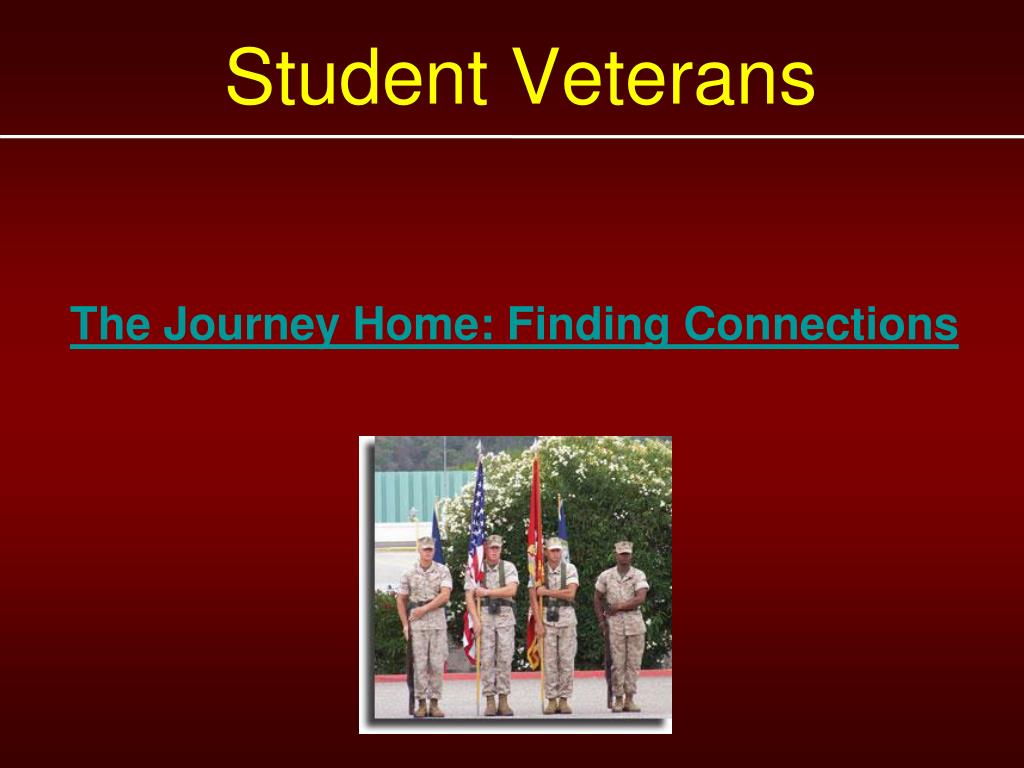 Student Veterans

The Journey Home: Finding Connections